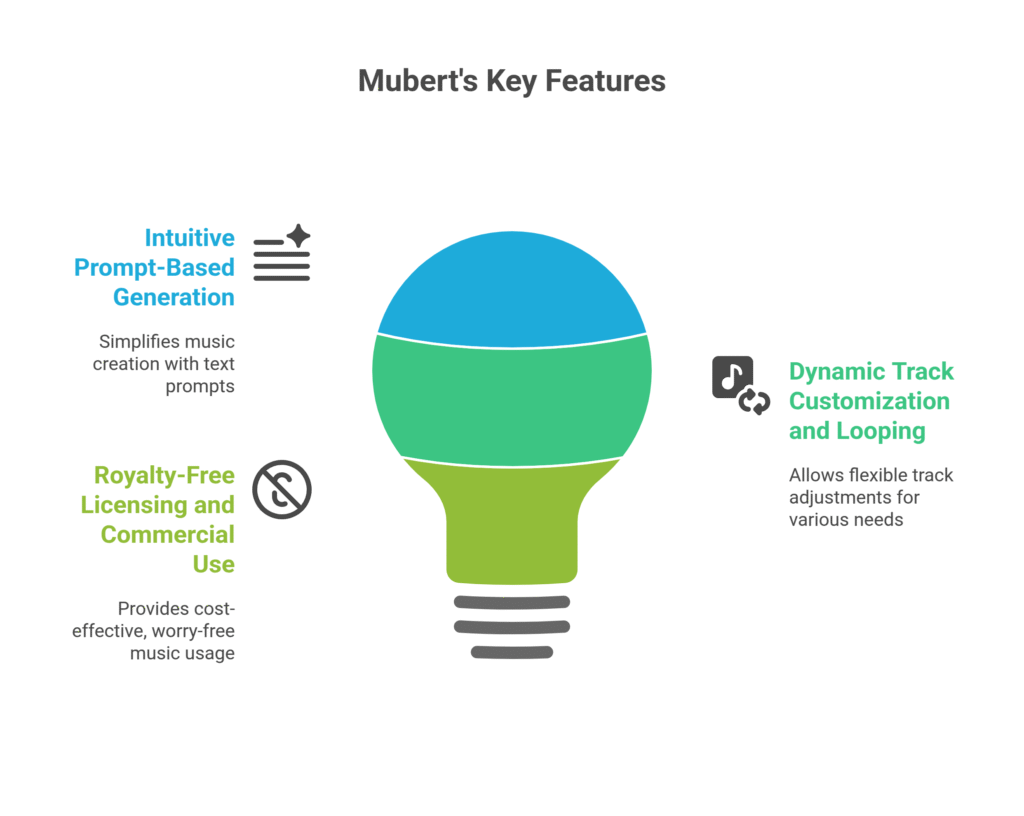 Mubert's Key Features

Intuitive Prompt-Based Generation

Simplifies music creation with text prompts

Royalty-Free Licensing and Commercial Use

Provides cost-effective, worry-free music usage

Dynamic Track Customization and Looping

Allows flexible track adjustments for various needs